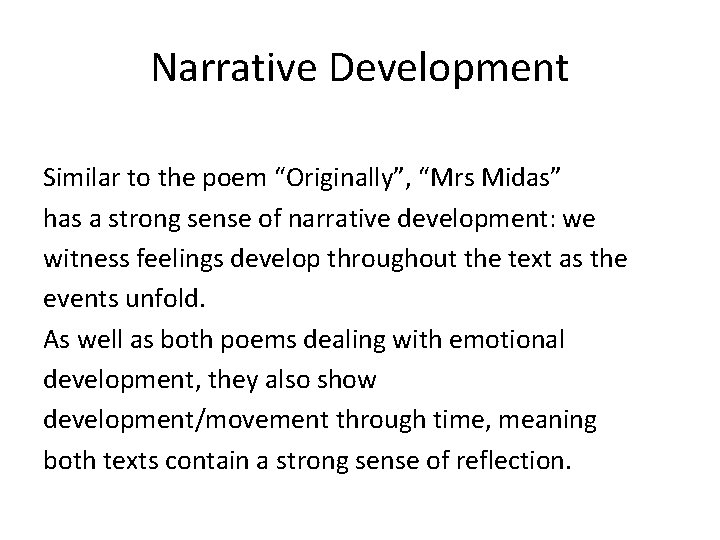 Narrative Development

Similar to the poem “Originally”, “Mrs Midas” has a strong sense of narrative development: we witness feelings develop throughout the text as the events unfold.
As well as both poems dealing with emotional development, they also show development/movement through time, meaning both texts contain a strong sense of reflection.